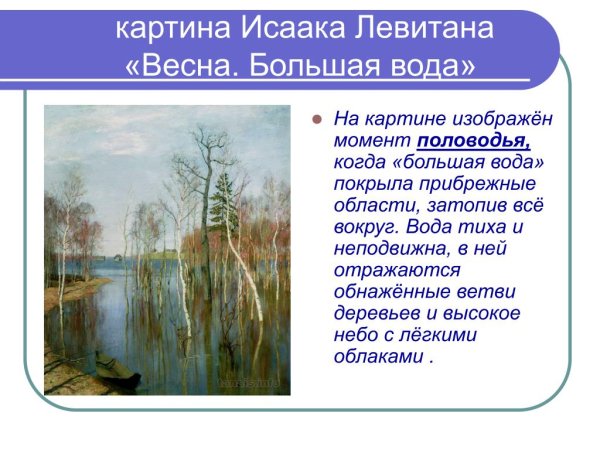 картина Исаака Левитана «Весна. Большая вода»

На картине изображён момент половодья, когда «большая вода» покрыла прибрежные области, затопив всё вокруг. Вода тиха и неподвижна, в ней отражаются обнажённые ветви деревьев и высокое небо с лёгкими облаками .